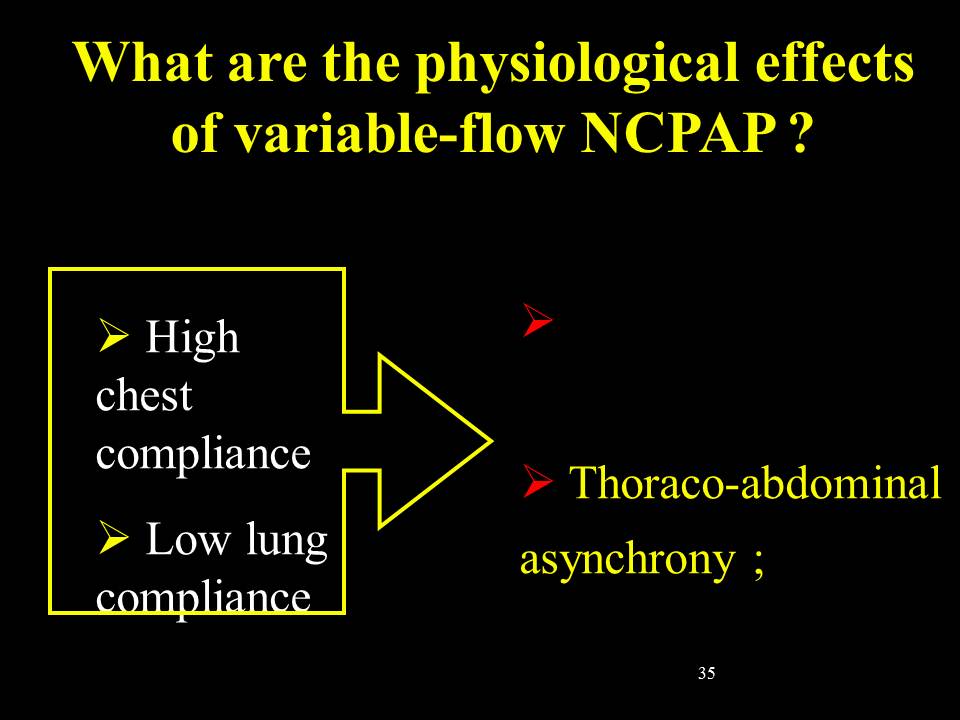 What are the physiological effects of variable-flow NCPAP ?

➢ High chest compliance

➢ Low lung compliance

➢

➢ Thoraco-abdominal asynchrony ;

35